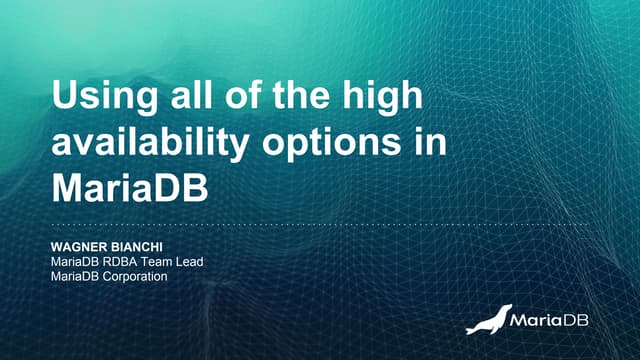 Using all of the high availability options in MariaDB

WAGNER BIANCHI
MariaDB RDBA Team Lead
MariaDB Corporation

MariaDB